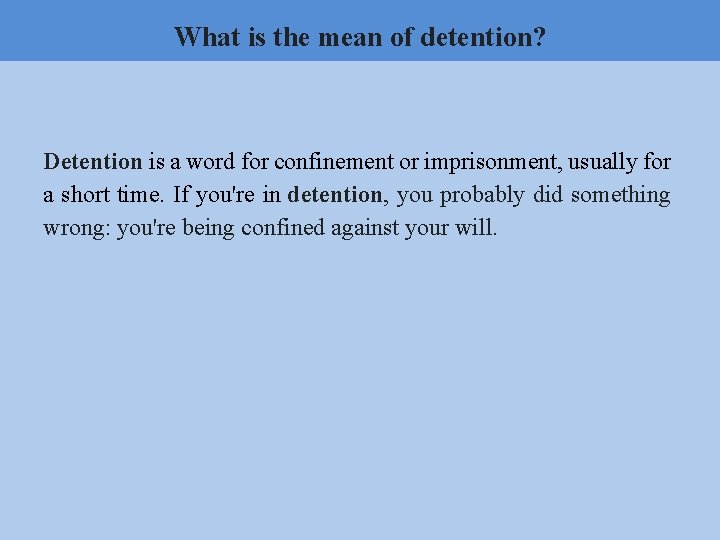 What is the mean of detention?

Detention is a word for confinement or imprisonment, usually for a short time. If you're in detention, you probably did something wrong: you're being confined against your will.